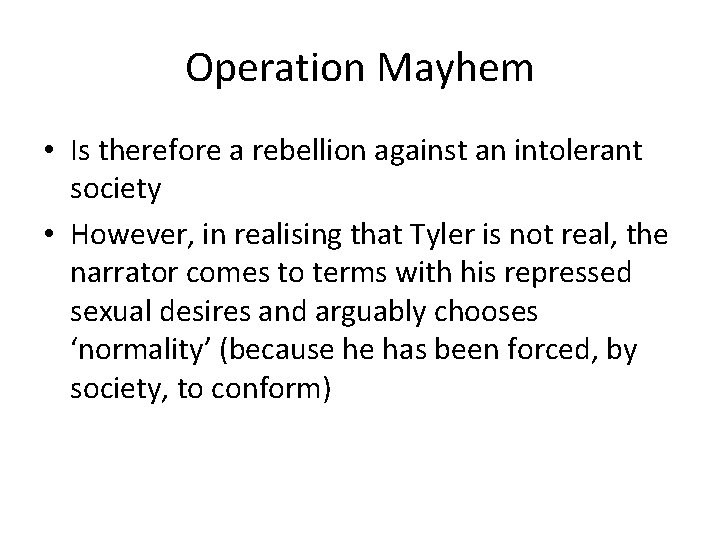 Operation Mayhem

• Is therefore a rebellion against an intolerant society

• However, in realising that Tyler is not real, the narrator comes to terms with his repressed sexual desires and arguably chooses ‘normality’ (because he has been forced, by society, to conform)